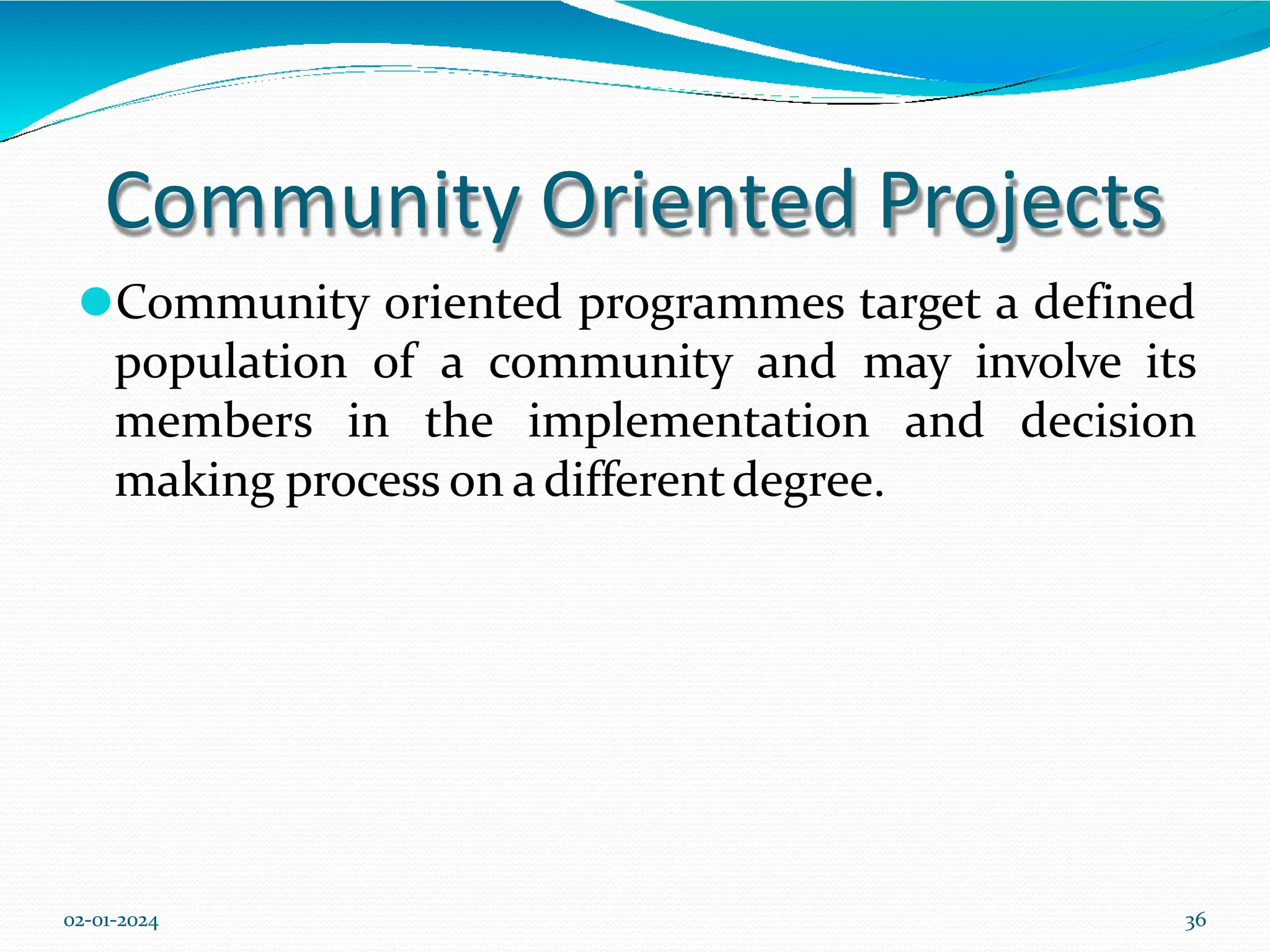 Community Oriented Projects

Community oriented programmes target a defined population of a community and may involve its members in the implementation and decision making process on a different degree.

02-01-2024

36